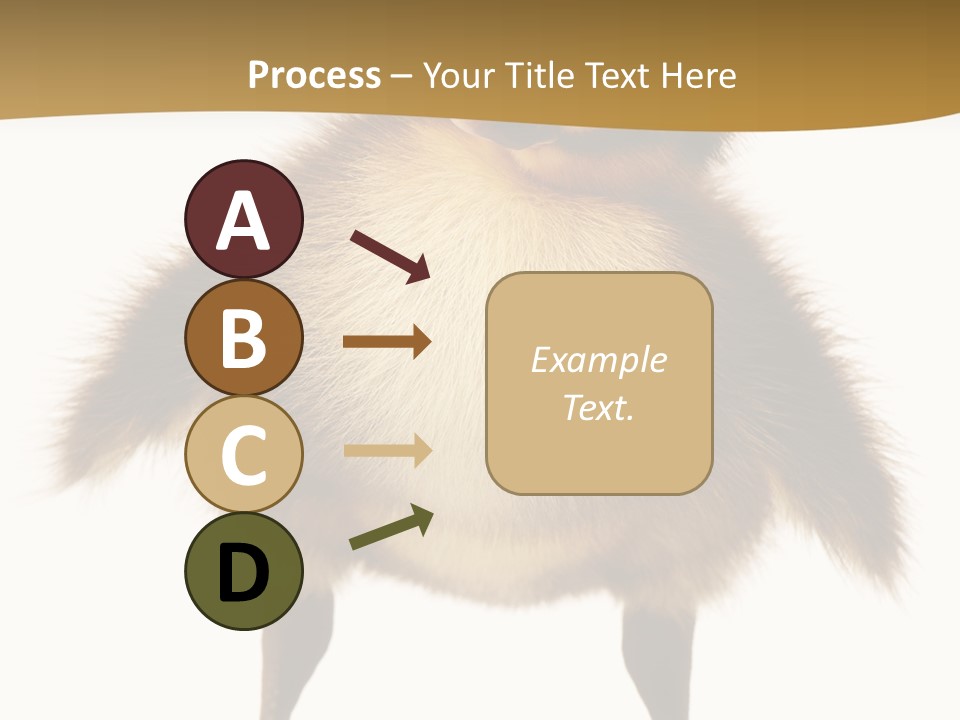 Process – Your Title Text Here

A

B

C

D

Example Text.